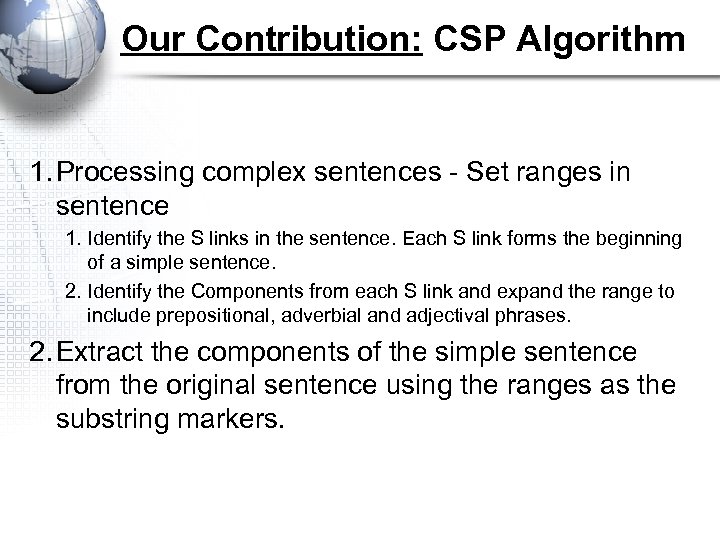 Our Contribution: CSP Algorithm

1. Processing complex sentences - Set ranges in sentence

1. Identify the S links in the sentence. Each S link forms the beginning of a simple sentence.

2. Identify the Components from each S link and expand the range to include prepositional, adverbial and adjectival phrases.

2. Extract the components of the simple sentence from the original sentence using the ranges as the substring markers.